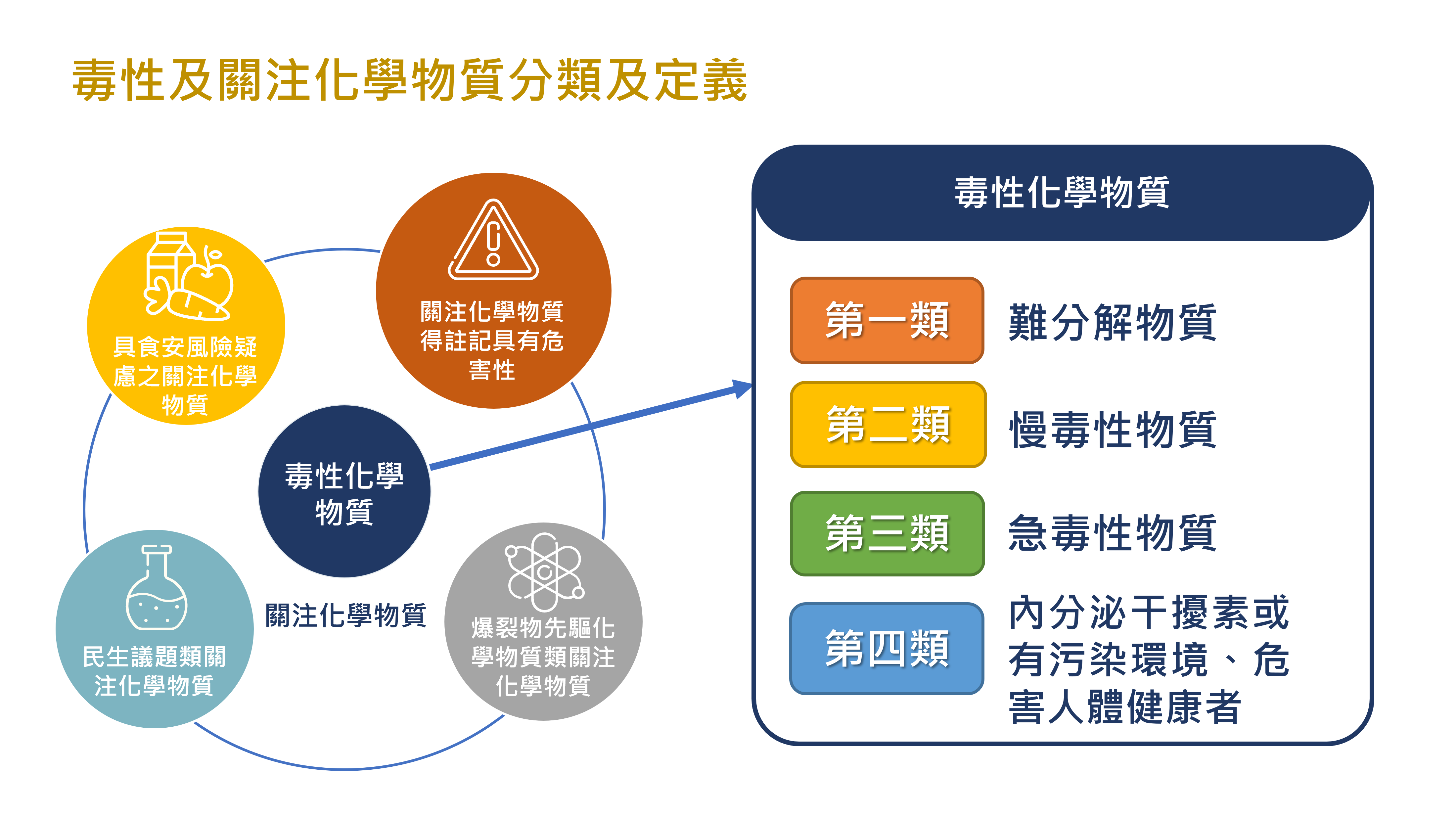 毒性及關注化學物質分類及定義

具食安風險疑慮之關注化學物質

關注化學物質得註記具有危害性

毒性化學物質

民生議題類關注化學物質

關注化學物質

爆裂物先驅化學物質類關注化學物質

毒性化學物質

第一類 難分解物質

第二類 慢毒性物質

第三類 急毒性物質

第四類 內分泌干擾素或有污染環境、危害人體健康者